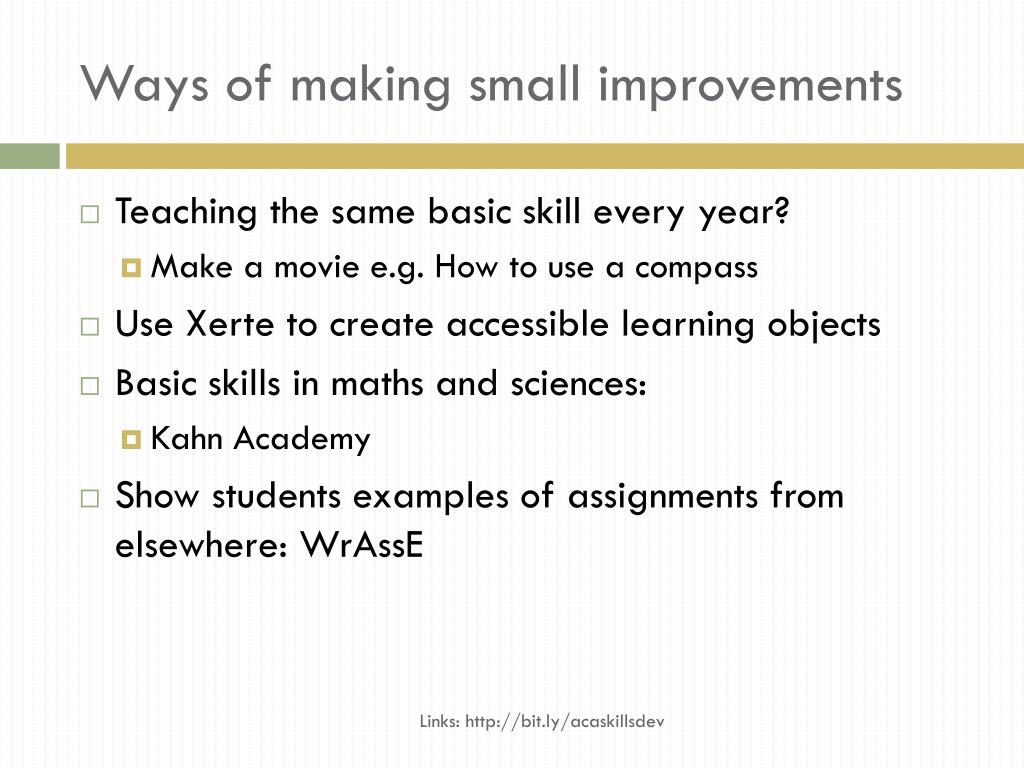 Ways of making small improvements

Teaching the same basic skill every year?
Make a movie e.g. How to use a compass
Use Xerte to create accessible learning objects
Basic skills in maths and sciences:
Kahn Academy
Show students examples of assignments from elsewhere: WrAssE

Links: http://bit.ly/acaskillsdev